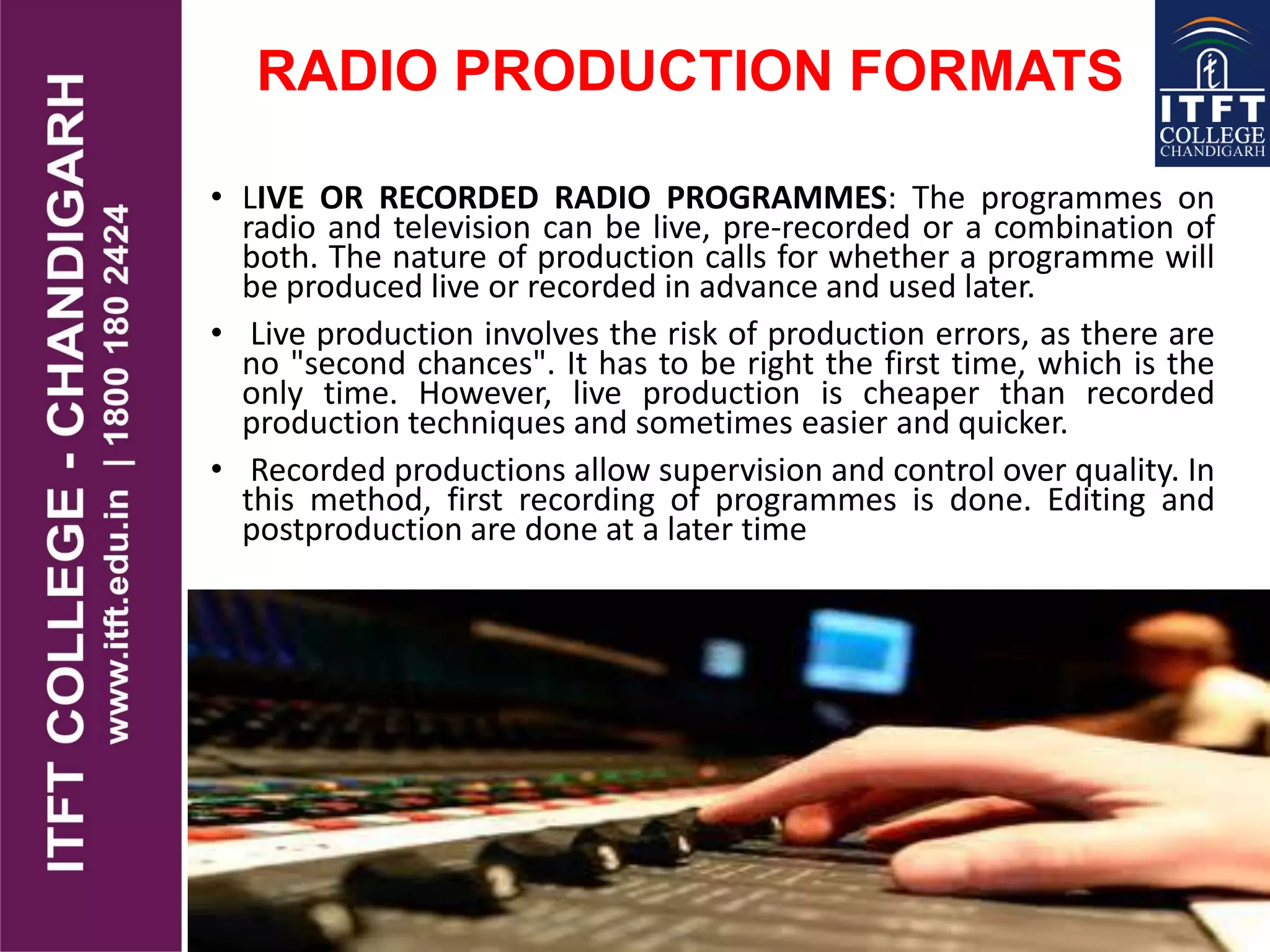 ITFT COLLEGE - CHANDIGARH
www.itft.edu.in | 1800 180 2424

RADIO PRODUCTION FORMATS

ITFT COLLEGE CHANDIGARH

• LIVE OR RECORDED RADIO PROGRAMMES: The programmes on radio and television can be live, pre-recorded or a combination of both. The nature of production calls for whether a programme will be produced live or recorded in advance and used later.

• Live production involves the risk of production errors, as there are no "second chances". It has to be right the first time, which is the only time. However, live production is cheaper than recorded production techniques and sometimes easier and quicker.

• Recorded productions allow supervision and control over quality. In this method, first recording of programmes is done. Editing and postproduction are done at a later time